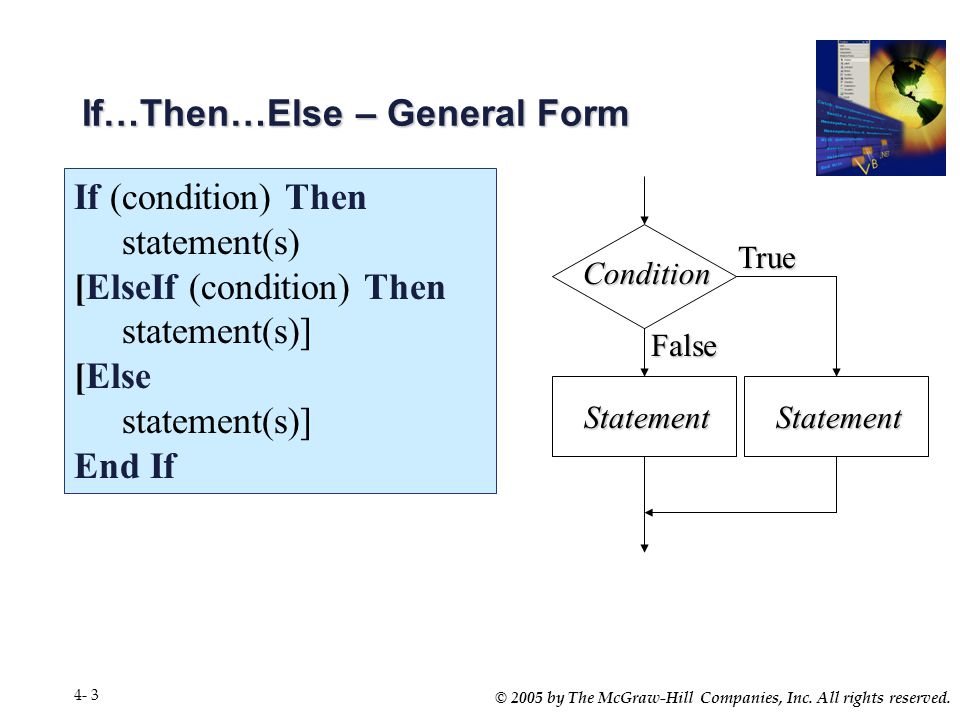 If…Then…Else – General Form

If (condition) Then
statement(s)
[ElseIf (condition) Then
statement(s)]
[Else
statement(s)]
End If

Condition
True
False
Statement
Statement

4- 3

© 2005 by The McGraw-Hill Companies, Inc. All rights reserved.